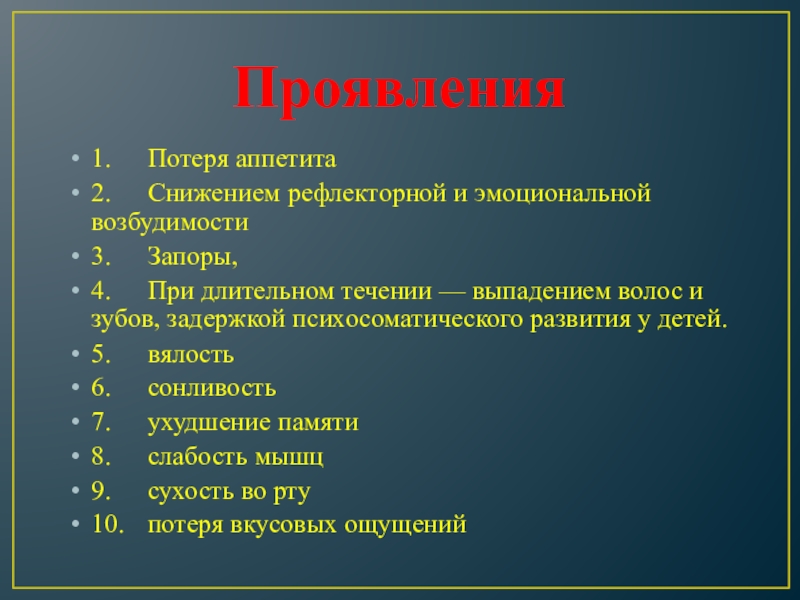 Проявления

• 1. Потеря аппетита
• 2. Снижением рефлекторной и эмоциональной возбудимости
• 3. Запоры,
• 4. При длительном течении — выпадением волос и зубов, задержкой психосоматического развития у детей.
• 5. вялость
• 6. сонливость
• 7. ухудшение памяти
• 8. слабость мышц
• 9. сухость во рту
• 10. потеря вкусовых ощущений